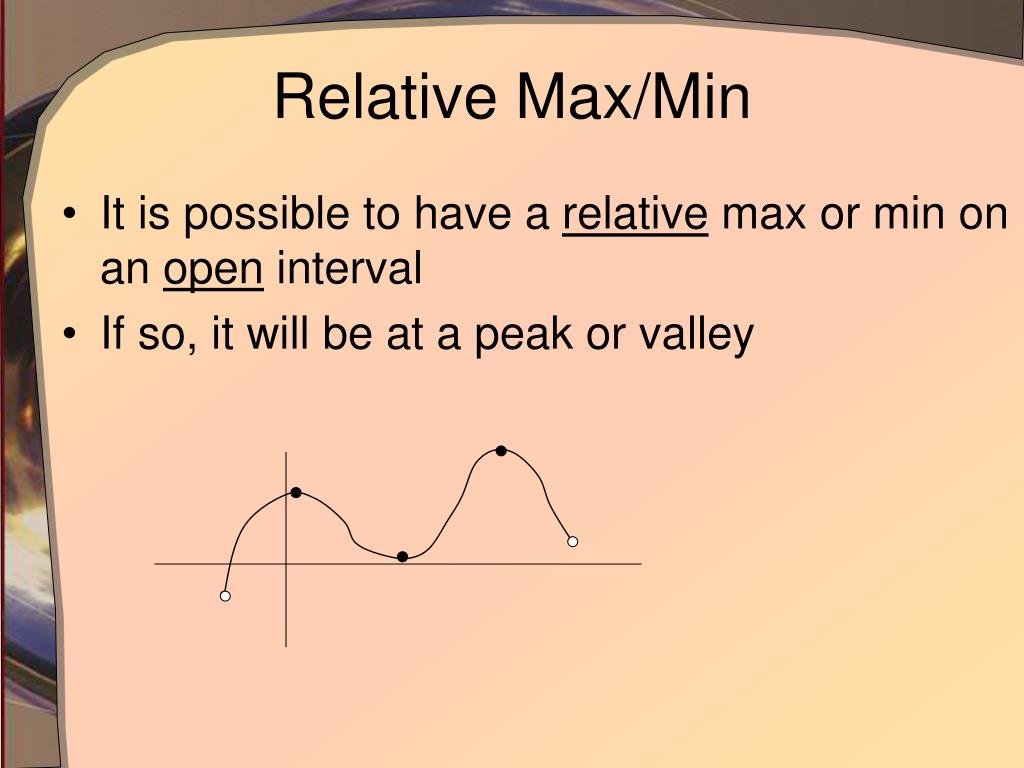 Relative Max/Min

• It is possible to have a relative max or min on an open interval
• If so, it will be at a peak or valley